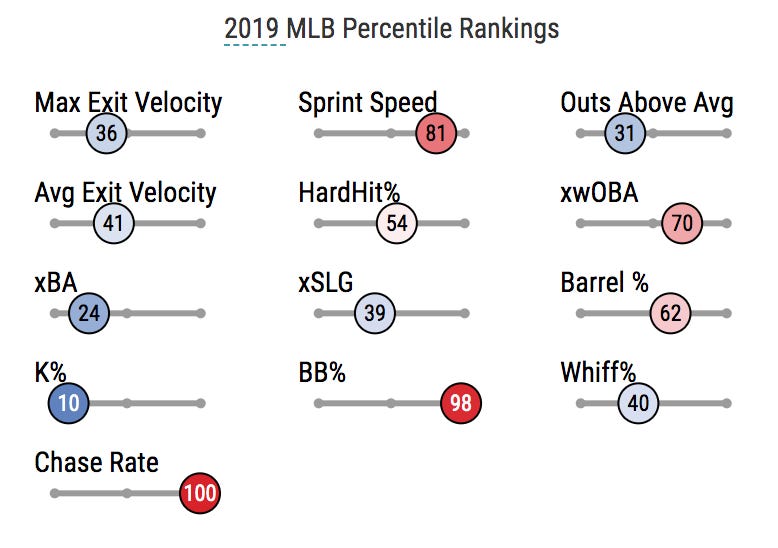 2019 MLB Percentile Rankings

Max Exit Velocity
36

Avg Exit Velocity
41

xBA
24

K%
10

Chase Rate
100

Sprint Speed
81

HardHit%
54

xSLG
39

BB%
98

Outs Above Avg
31

xwOBA
70

Barrel %
62

Whiff%
40